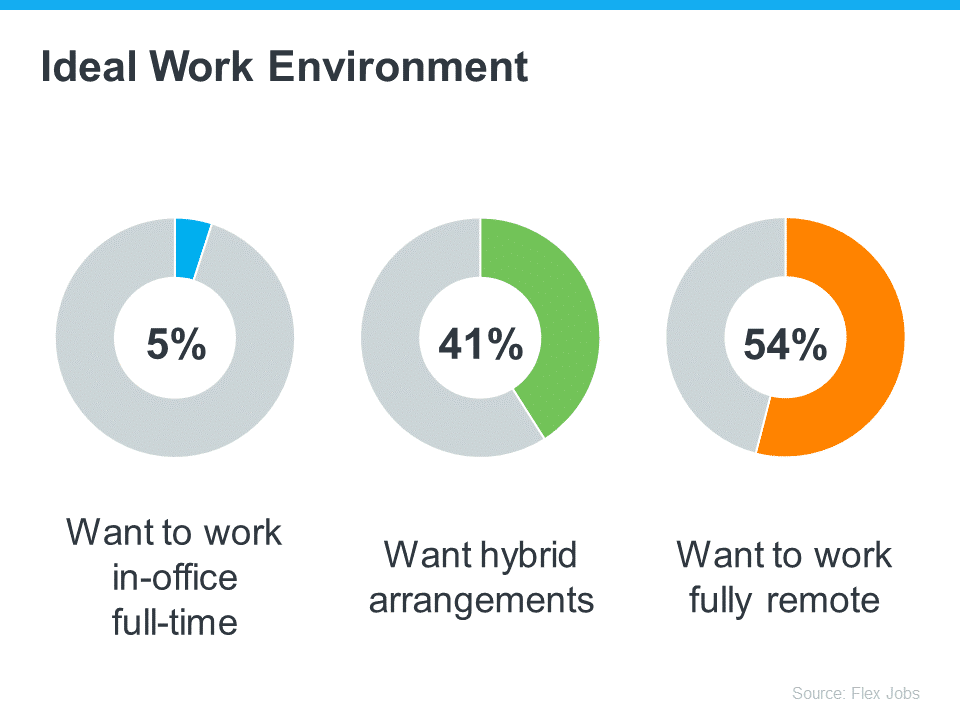 Ideal Work Environment

5%

Want to work in-office full-time

41%

Want hybrid arrangements

54%

Want to work fully remote

Source: Flex Jobs